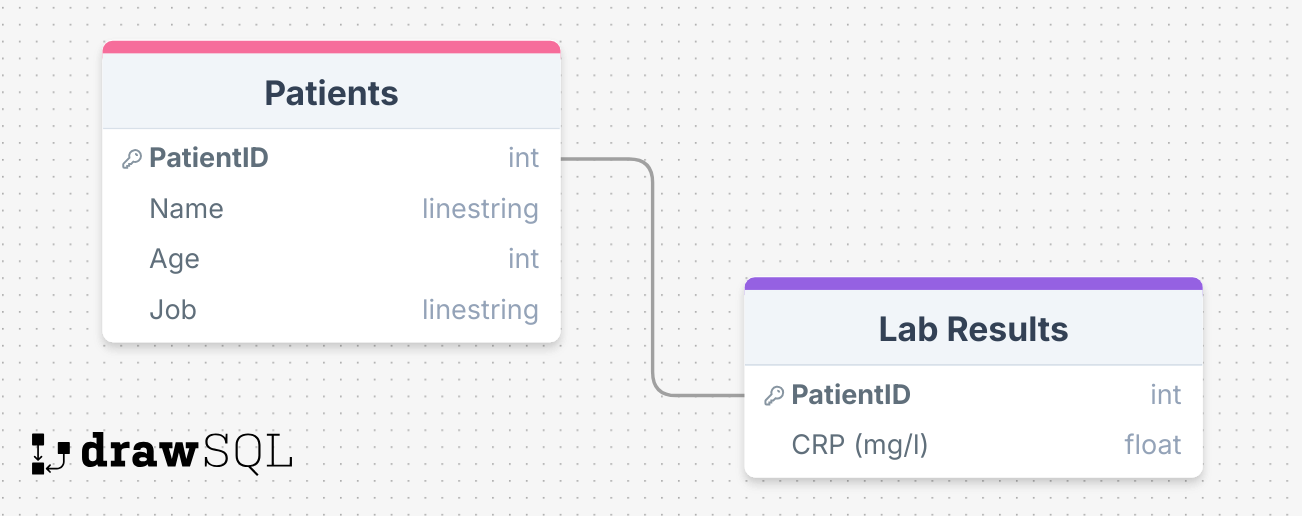 Patients

| PatientID | int |
|---|---|
| Name | linestring |
| Age | int |
| Job | linestring |

Lab Results

| PatientID | int |
|---|---|
| CRP (mg/l) | float |

drawSQL